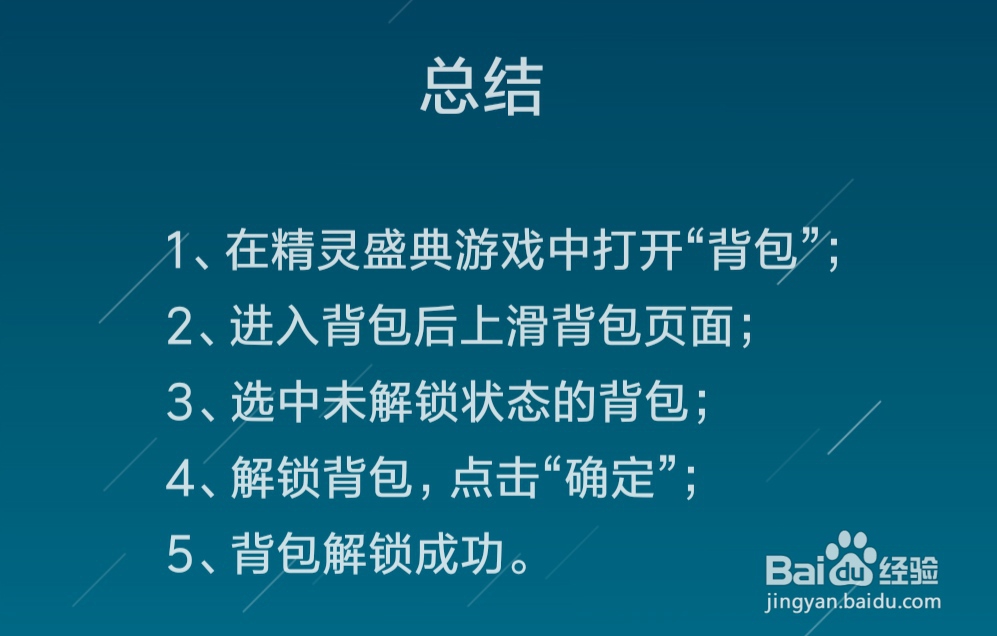 总结

1、在精灵盛典游戏中打开“背包”；
2、进入背包后上滑背包页面；
3、选中未解锁状态的背包；
4、解锁背包，点击“确定”；
5、背包解锁成功。

Baidu经验
jingyan.baidu.com